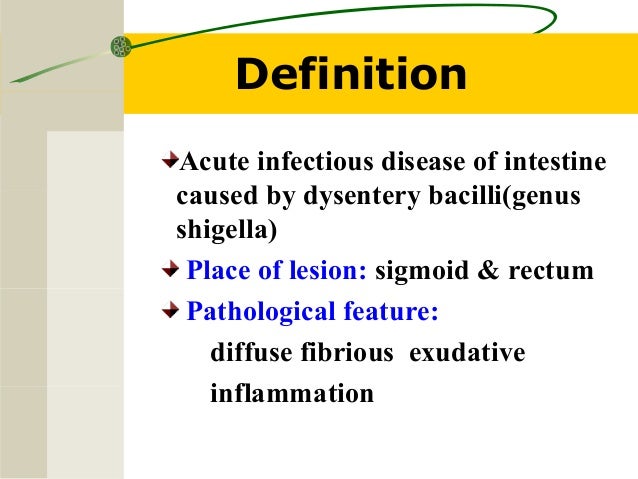 Definition

Acute infectious disease of intestine caused by dysentery bacilli(genus shigella)

Place of lesion: sigmoid & rectum

Pathological feature:

diffuse fibrious exudative inflammation